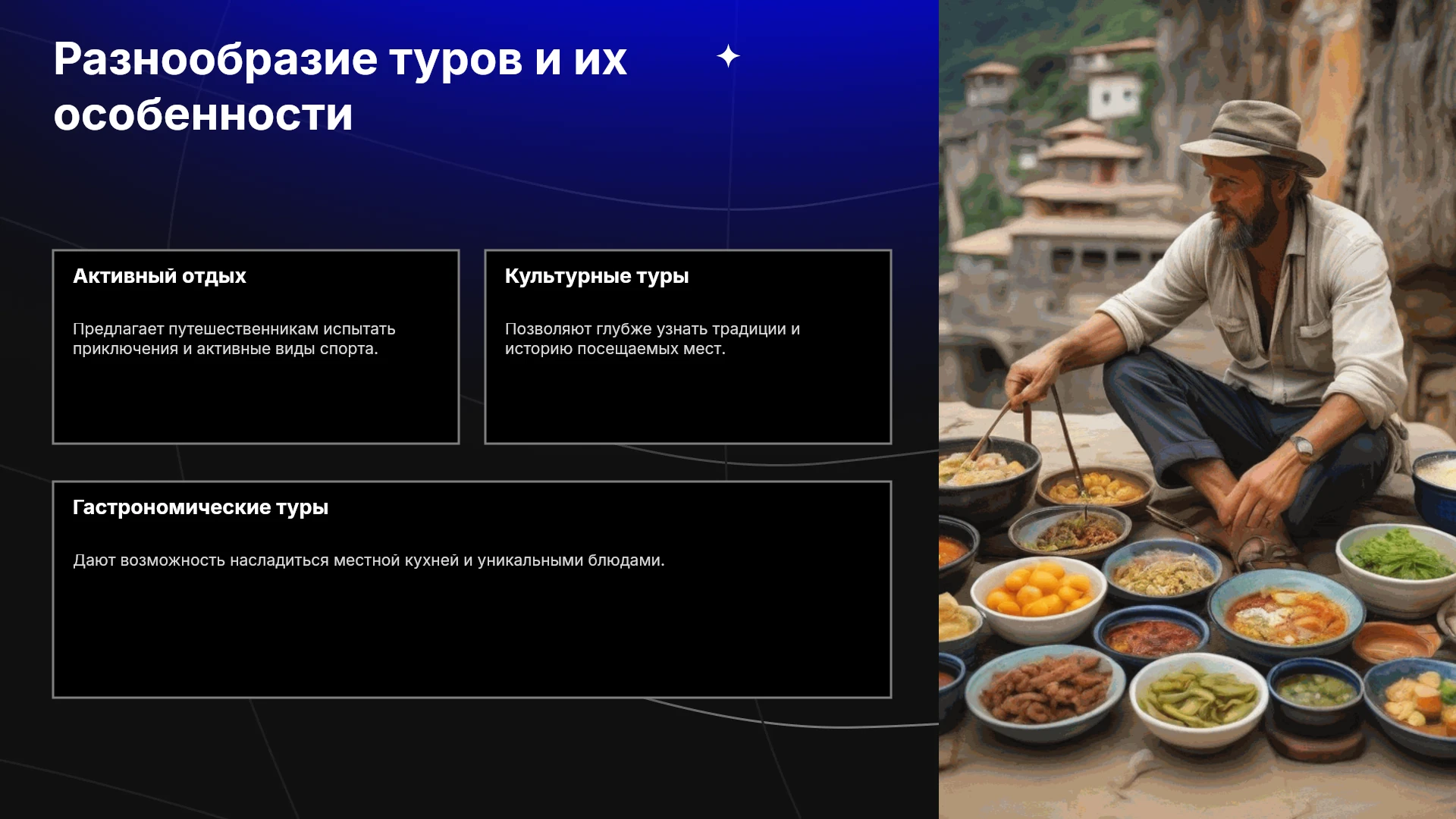 Разнообразие туров и их особенности

Активный отдых

Предлагает путешественникам испытать приключения и активные виды спорта.

Культурные туры

Позволяют глубже узнать традиции и историю посещаемых мест.

Гастрономические туры

Дают возможность насладиться местной кухней и уникальными блюдами.